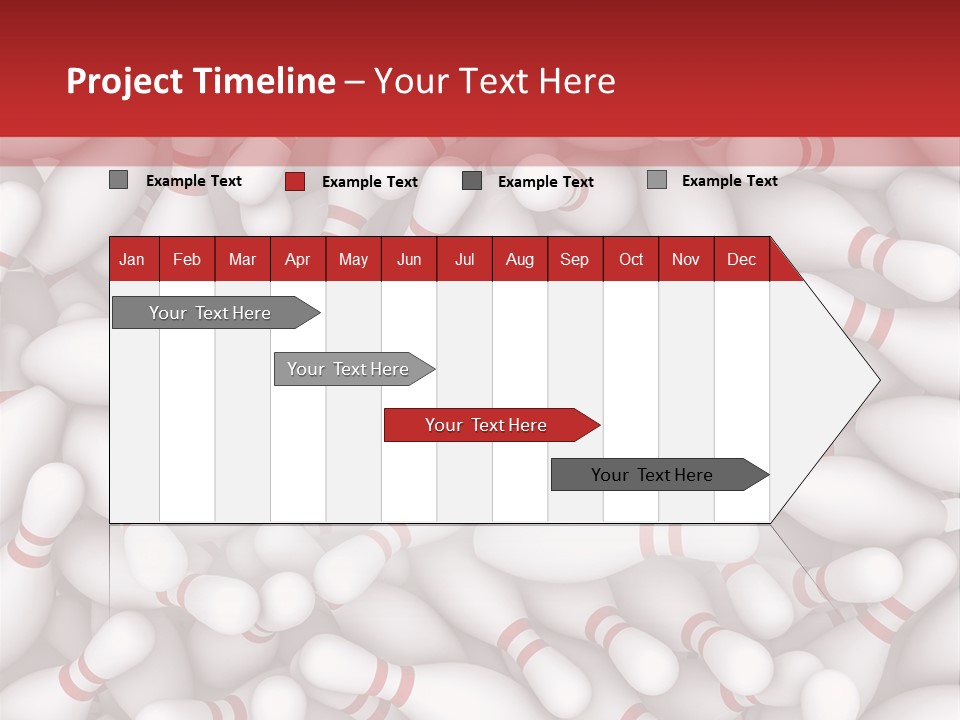 Project Timeline – Your Text Here

Example Text
Example Text
Example Text
Example Text

| Jan | Feb | Mar | Apr | May | Jun | Jul | Aug | Sep | Oct | Nov | Dec |
|---|---|---|---|---|---|---|---|---|---|---|---|

Your Text Here

Your Text Here

Your Text Here

Your Text Here